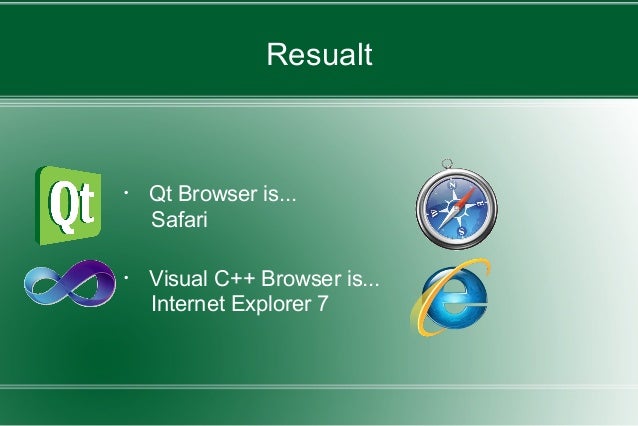 Resualt

Qt

· Qt Browser is...
Safari

· Visual C++ Browser is...
Internet Explorer 7